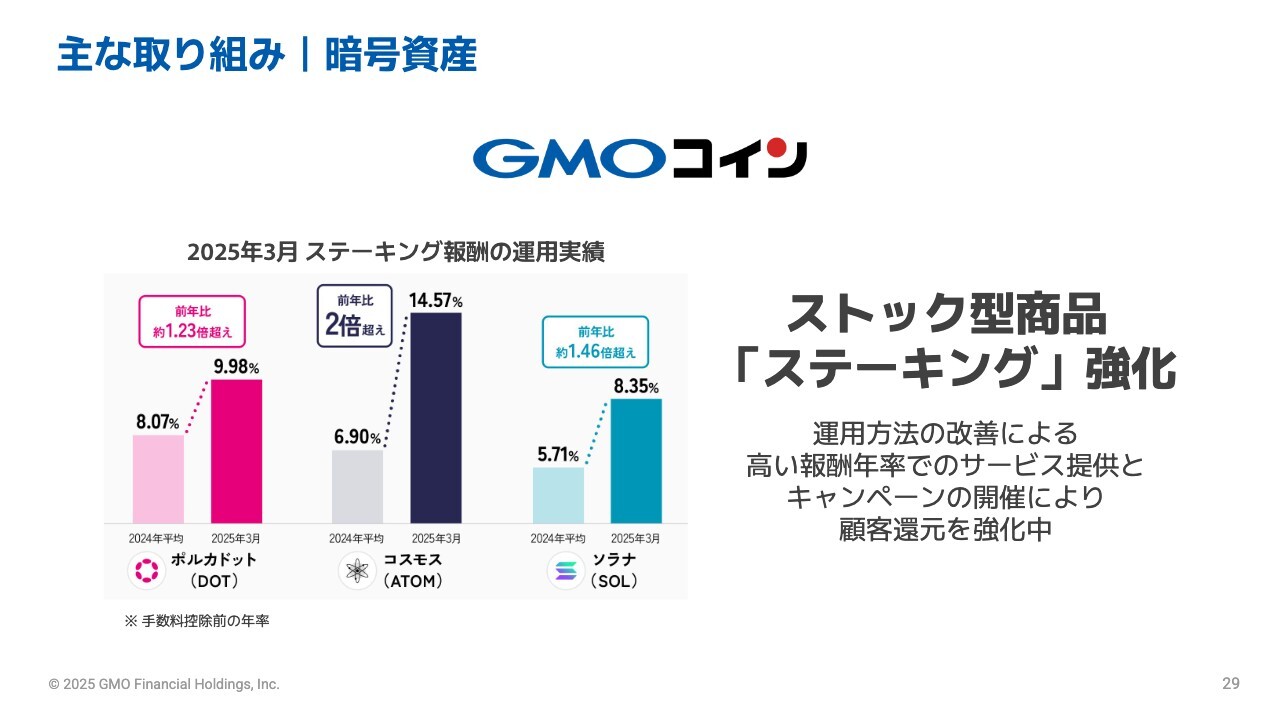 主な取り組み｜暗号資産

GMOコイン

2025年3月 ステーキング報酬の運用実績

前年比
約1.23倍超え

8.07%

9.98%

2024年平均

2025年3月

ポルカドット
（DOT）

前年比
2倍超え

6.90%

14.57%

2024年平均

2025年3月

コスモス
（ATOM）

前年比
約1.46倍超え

5.71%

8.35%

2024年平均

2025年3月

ソラナ
（SOL）

※ 手数料控除前の年率

ストック型商品
「ステーキング」強化

運用方法の改善による
高い報酬年率でのサービス提供と
キャンペーンの開催により
顧客還元を強化中

© 2025 GMO Financial Holdings, Inc.

29